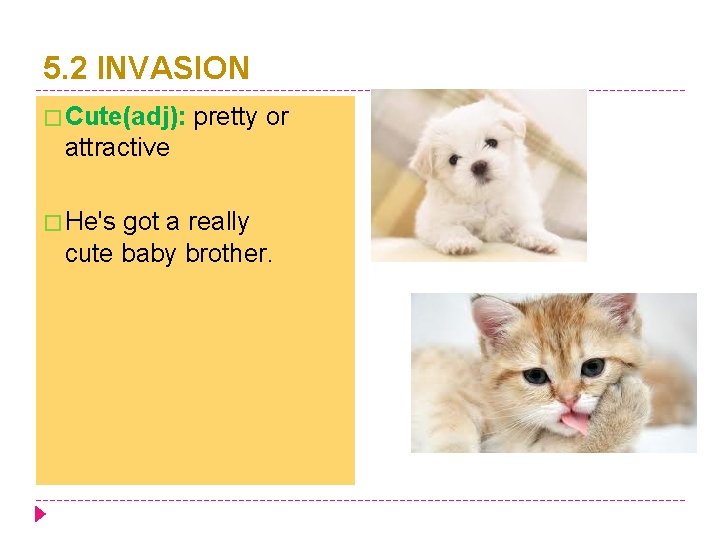 5.2 INVASION

□ Cute(adj): pretty or attractive

□ He's got a really cute baby brother.